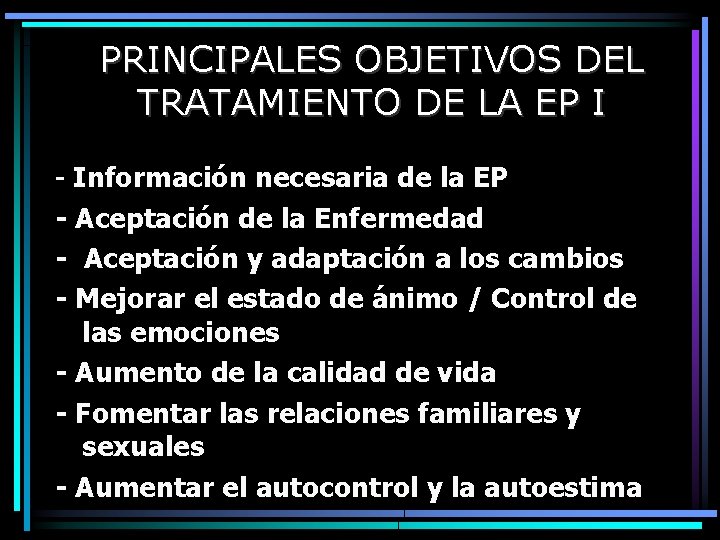 PRINCIPALES OBJETIVOS DEL TRATAMIENTO DE LA EP I

- Información necesaria de la EP
- Aceptación de la Enfermedad
- Aceptación y adaptación a los cambios
- Mejorar el estado de ánimo / Control de las emociones
- Aumento de la calidad de vida
- Fomentar las relaciones familiares y sexuales
- Aumentar el autocontrol y la autoestima